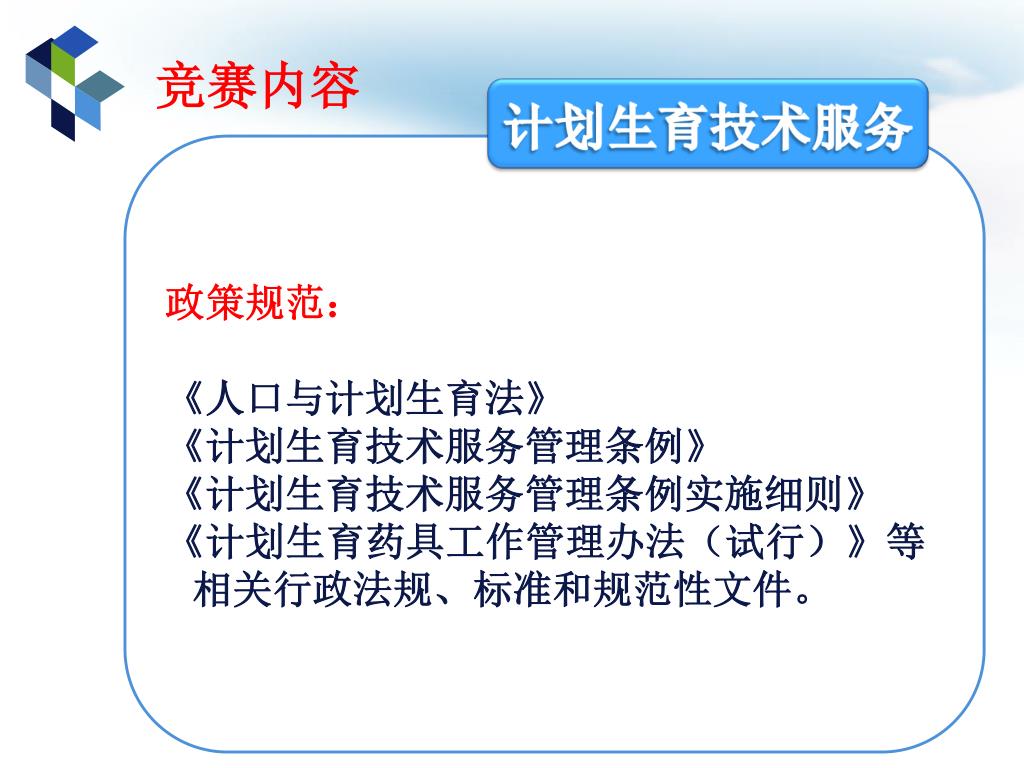 竞赛内容

计划生育技术服务

政策规范：

《人口与计划生育法》
《计划生育技术服务管理条例》
《计划生育技术服务管理条例实施细则》
《计划生育药具工作管理办法（试行）》等相关行政法规、标准和规范性文件。